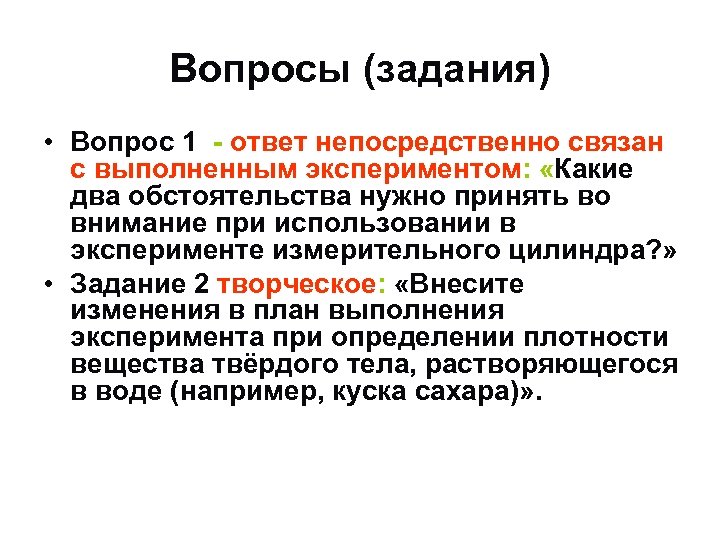 Вопросы (задания)

• Вопрос 1 - ответ непосредственно связан с выполненным экспериментом: «Какие два обстоятельства нужно принять во внимание при использовании в эксперименте измерительного цилиндра?»

• Задание 2 творческое: «Внесите изменения в план выполнения эксперимента при определении плотности вещества твёрдого тела, растворяющегося в воде (например, куска сахара)».